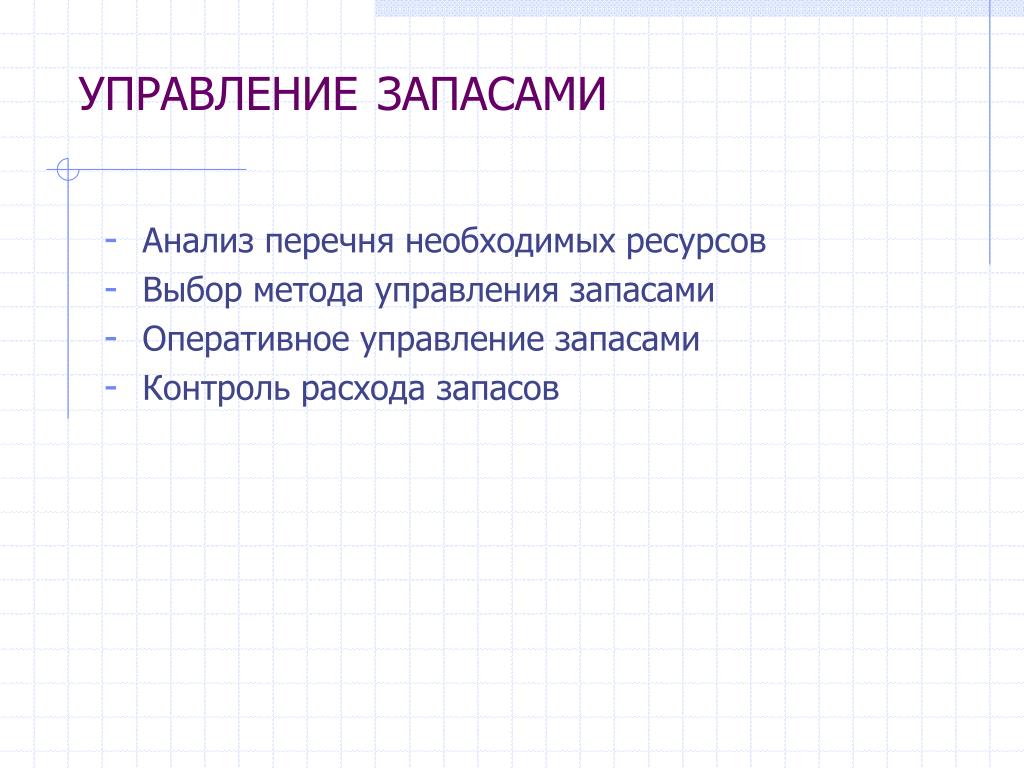 УПРАВЛЕНИЕ ЗАПАСАМИ

- Анализ перечня необходимых ресурсов
- Выбор метода управления запасами
- Оперативное управление запасами
- Контроль расхода запасов